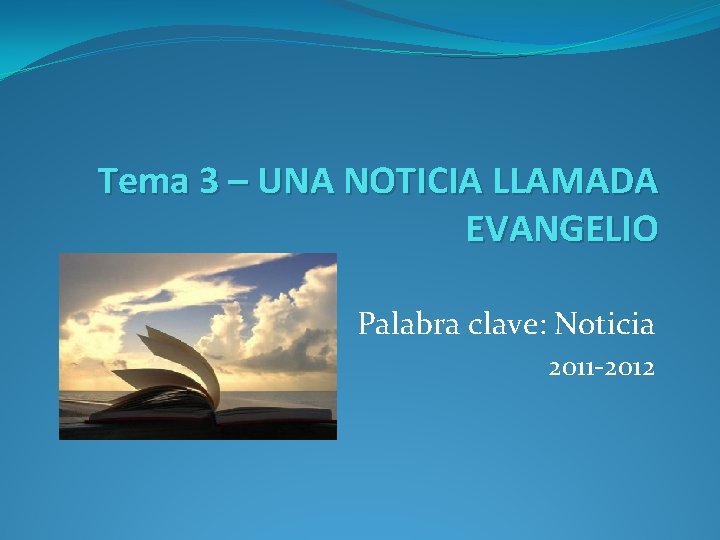 Tema 3 – UNA NOTICIA LLAMADA EVANGELIO

Palabra clave: Noticia

2011-2012